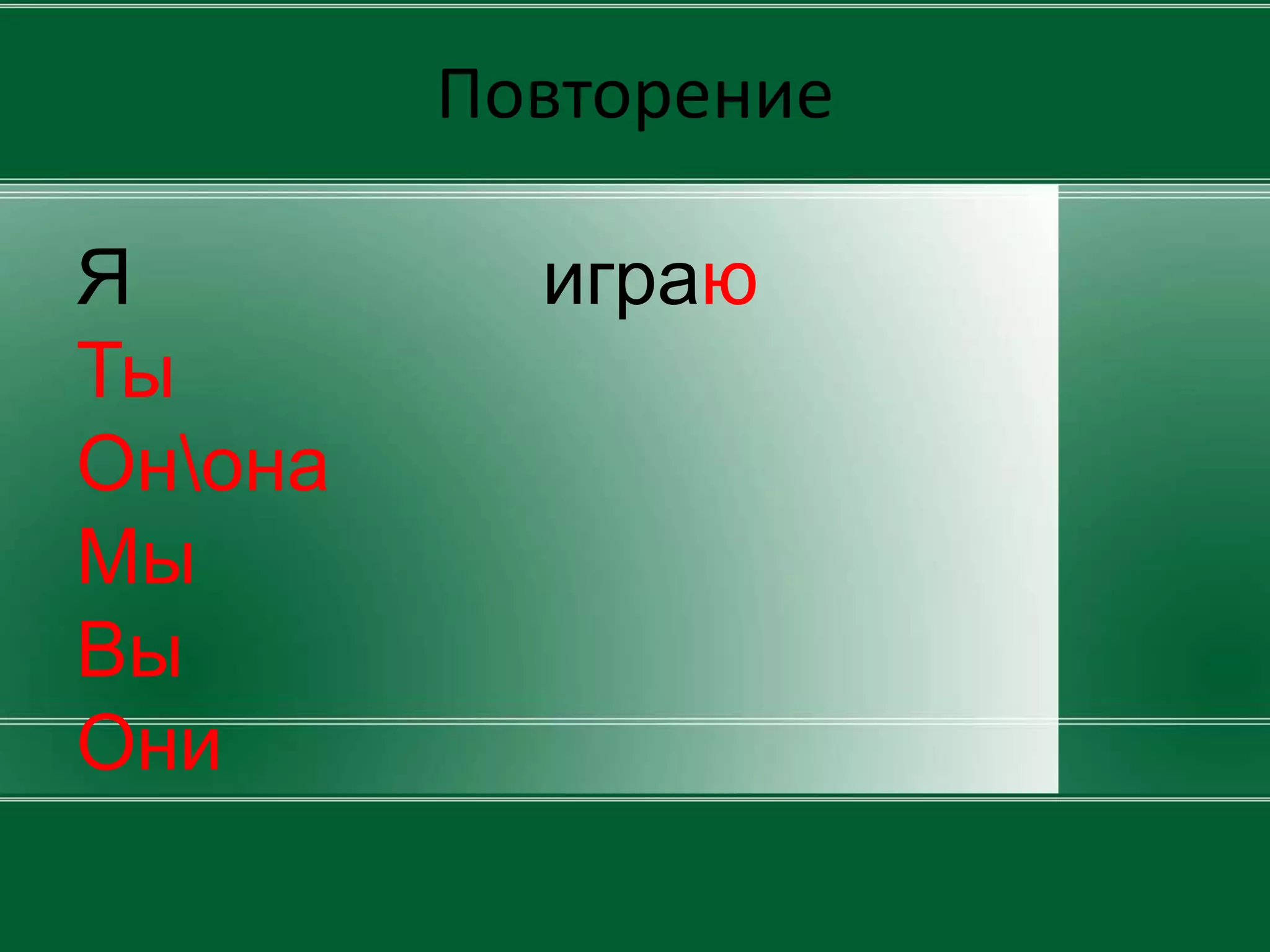 Повторение

Я играю
Ты
Он\она
Мы
Вы
Они